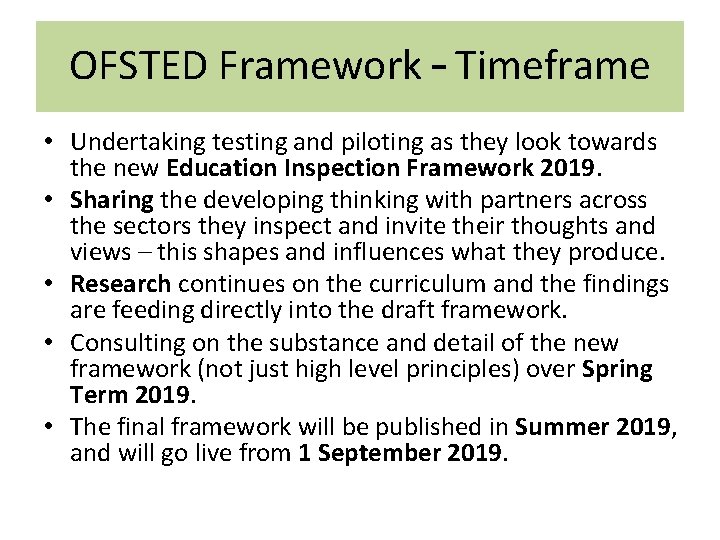 OFSTED Framework – Timeframe

• Undertaking testing and piloting as they look towards the new Education Inspection Framework 2019.
• Sharing the developing thinking with partners across the sectors they inspect and invite their thoughts and views – this shapes and influences what they produce.
• Research continues on the curriculum and the findings are feeding directly into the draft framework.
• Consulting on the substance and detail of the new framework (not just high level principles) over Spring Term 2019.
• The final framework will be published in Summer 2019, and will go live from 1 September 2019.